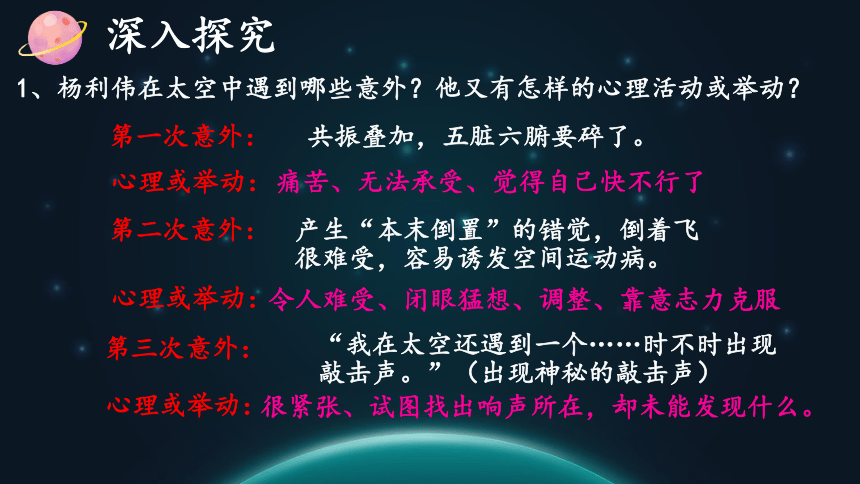 深入探究

1、杨利伟在太空中遇到哪些意外？他又有怎样的心理活动或举动？

第一次意外： 共振叠加，五脏六腑要碎了。

心理或举动：痛苦、无法承受、觉得自己快不行了

第二次意外： 产生“本末倒置”的错觉，倒着飞很难受，容易诱发空间运动病。

心理或举动：令人难受、闭眼猛想、调整、靠意志力克服

第三次意外： “我在太空还遇到一个……时不时出现敲击声。”（出现神秘的敲击声）

心理或举动：很紧张、试图找出响声所在，却未能发现什么。